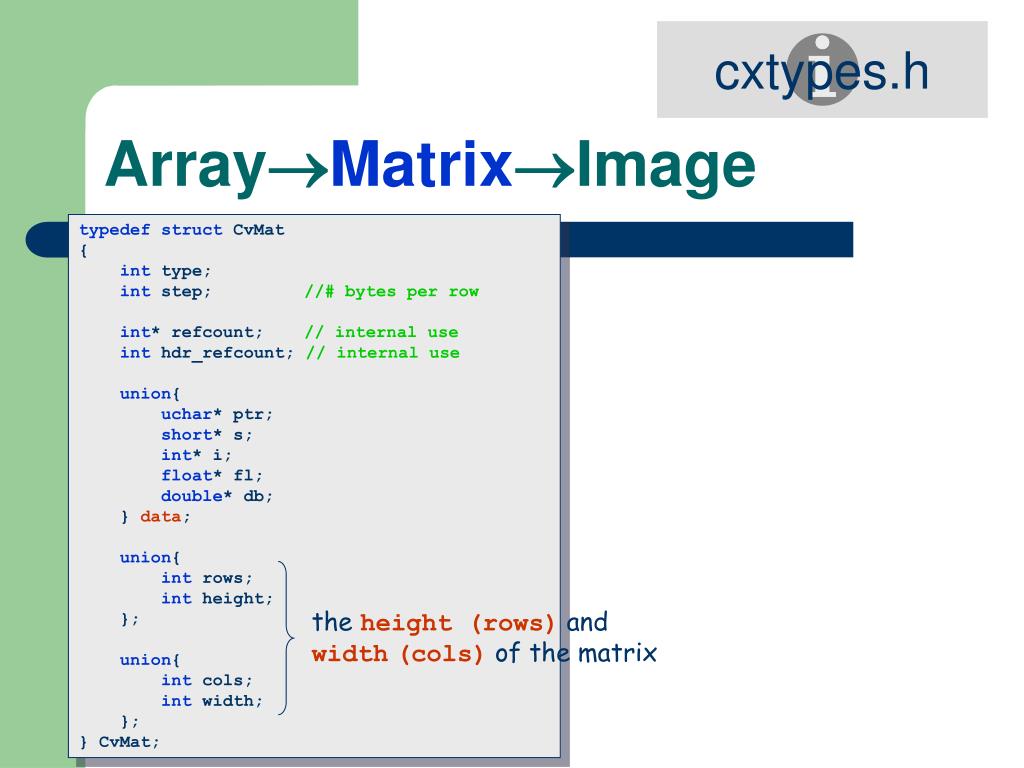 cxtypes.h

Array→Matrix→Image

typedef struct CvMat
{
    int type;
    int step;         //# bytes per row

    int* refcount;    // internal use
    int hdr_refcount; // internal use

    union{
        uchar* ptr;
        short* s;
        int* i;
        float* fl;
        double* db;
    } data;

    union{
        int rows;
        int height;
    };

    union{
        int cols;
        int width;
    };
} CvMat;

the height (rows) and width (cols) of the matrix